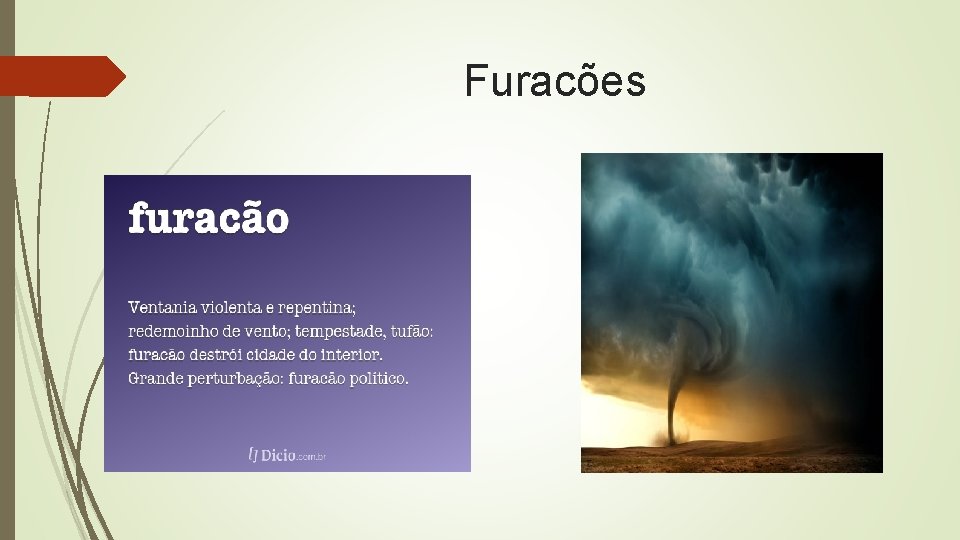 Furacões

furacão

Ventania violenta e repentina; redemoinho de vento; tempestade, tufão: furacão destrói cidade do interior. Grande perturbação: furacão político.

Dicio.com.br